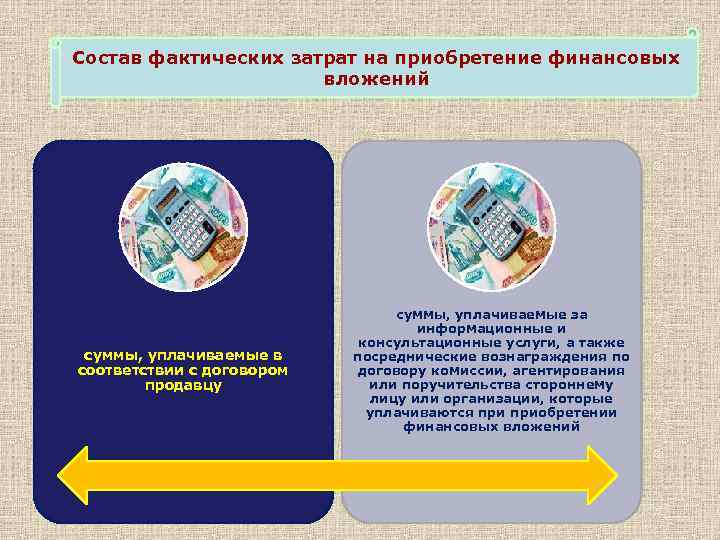 Состав фактических затрат на приобретение финансовых вложений

суммы, уплачиваемые в соответствии с договором продавцу

суммы, уплачиваемые за информационные и консультационные услуги, а также посреднические вознаграждения по договору комиссии, агентирования или поручительства стороннему лицу или организации, которые уплачиваются при приобретении финансовых вложений